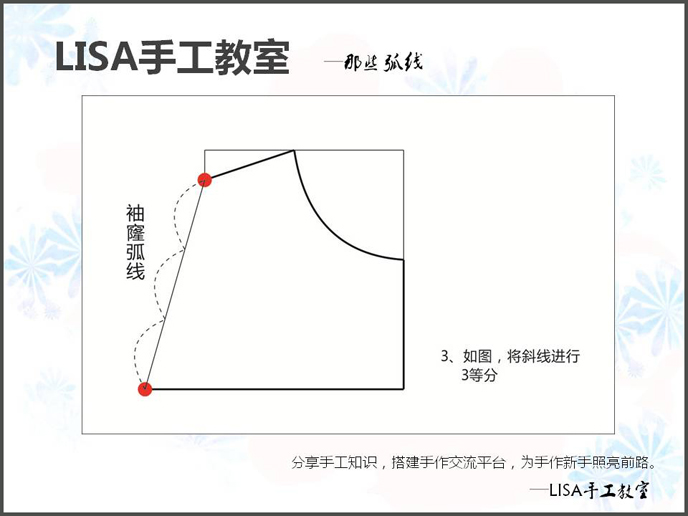 LISA手工教室 —那些弧线

袖窿弧线

3、如图，将斜线进行3等分

分享手工知识，搭建手作交流平台，为手作新手照亮前路。
—LISA手工教室